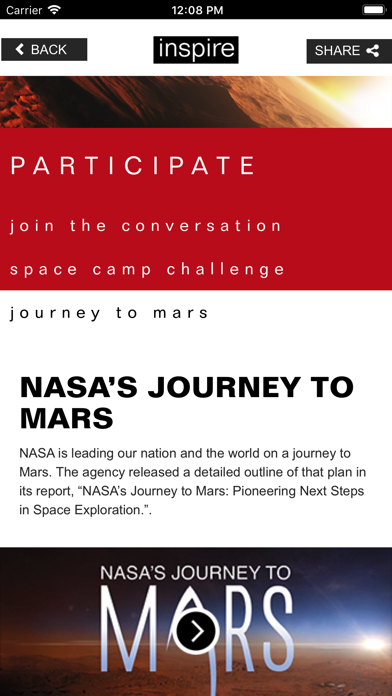 Carrier 12:08 PM

BACK inspire SHARE

PARTICIPATE

join the conversation

space camp challenge

journey to mars

NASA'S JOURNEY TO MARS

NASA is leading our nation and the world on a journey to Mars. The agency released a detailed outline of that plan in its report, "NASA's Journey to Mars: Pioneering Next Steps in Space Exploration.".

NASA'S JOURNEY TO

MARS